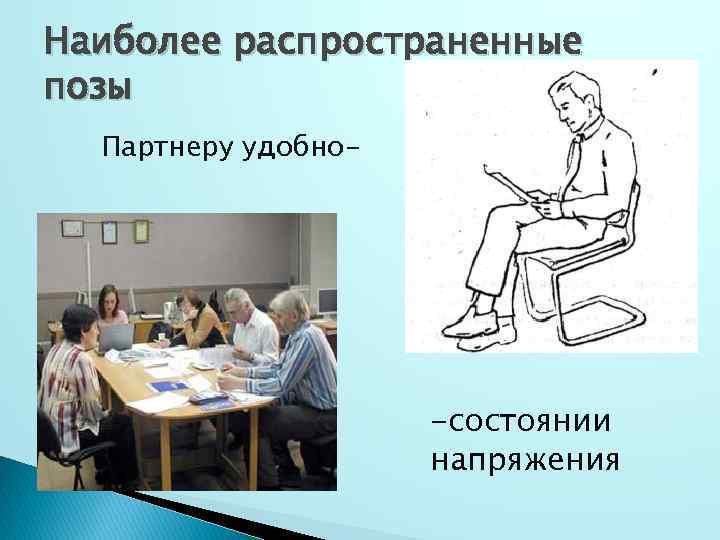 Наиболее распространенные позы

Партнеру удобно-

-состоянии напряжения